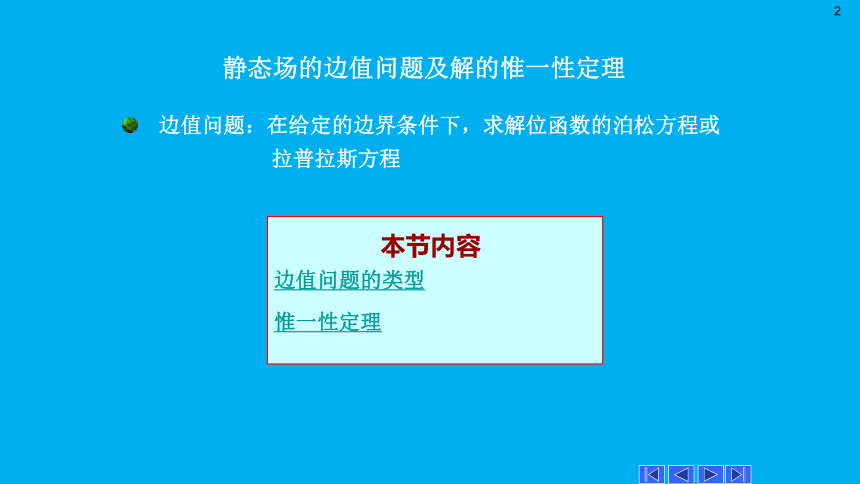 2

静态场的边值问题及解的惟一性定理

边值问题：在给定的边界条件下，求解位函数的泊松方程或拉普拉斯方程

本节内容

边值问题的类型

惟一性定理